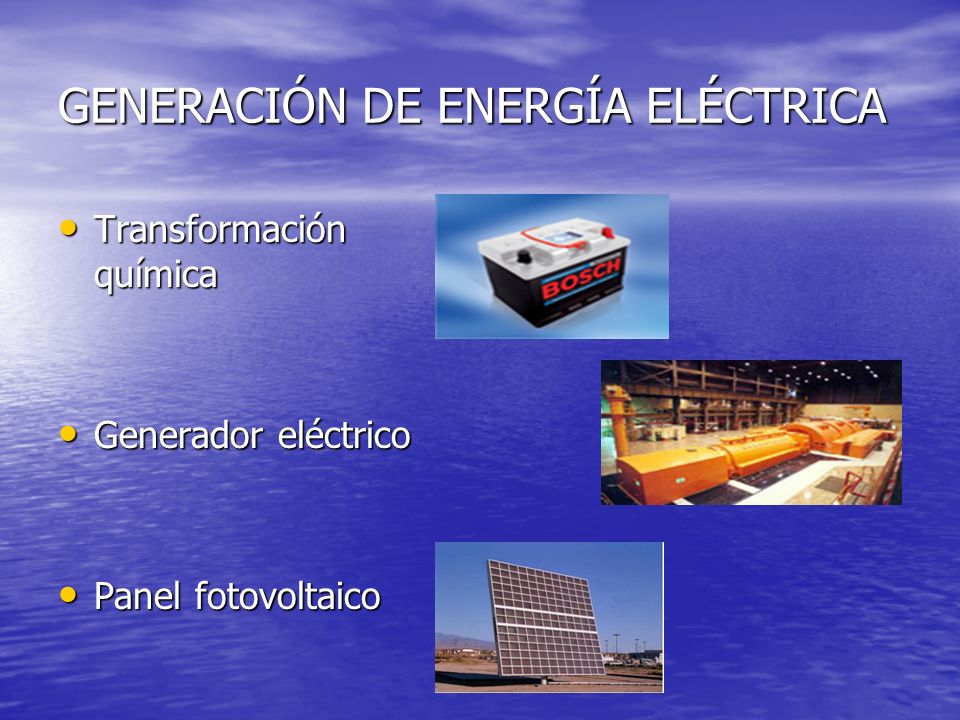 GENERACIÓN DE ENERGÍA ELÉCTRICA

• Transformación química

BOSCH

• Generador eléctrico

• Panel fotovoltaico